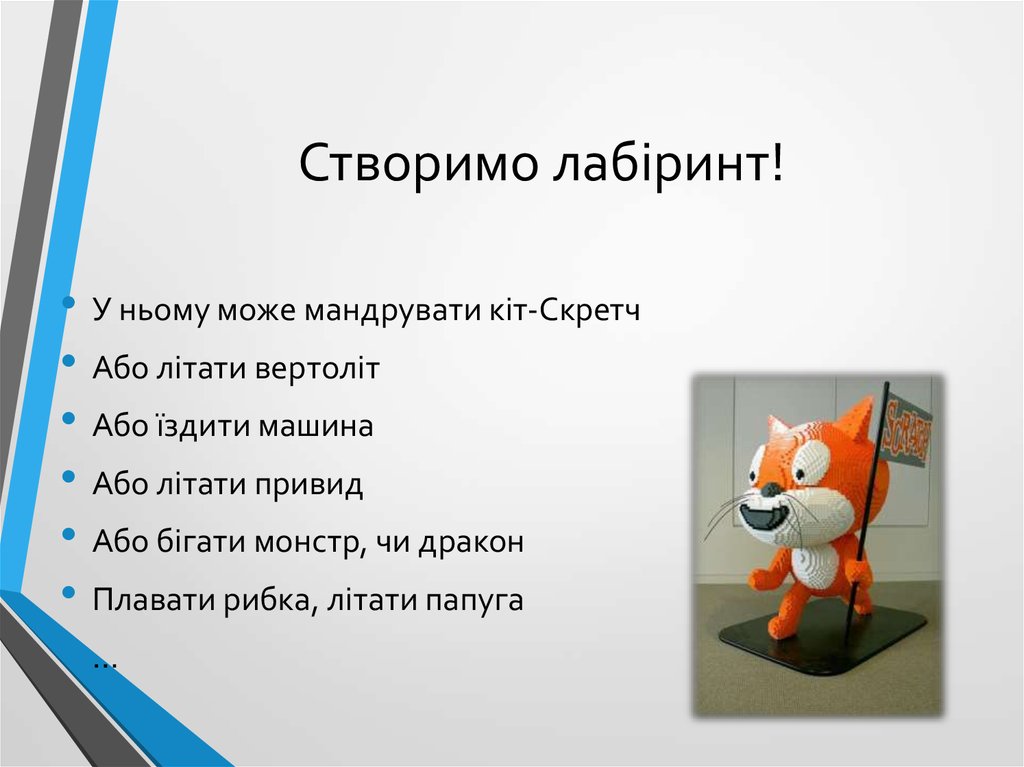 Створимо лабіринт!

• У ньому може мандрувати кіт-Скретч
• Або літати вертоліт
• Або їздити машина
• Або літати привид
• Або бігати монстр, чи дракон
• Плавати рибка, літати папуга
…

SCRATCH